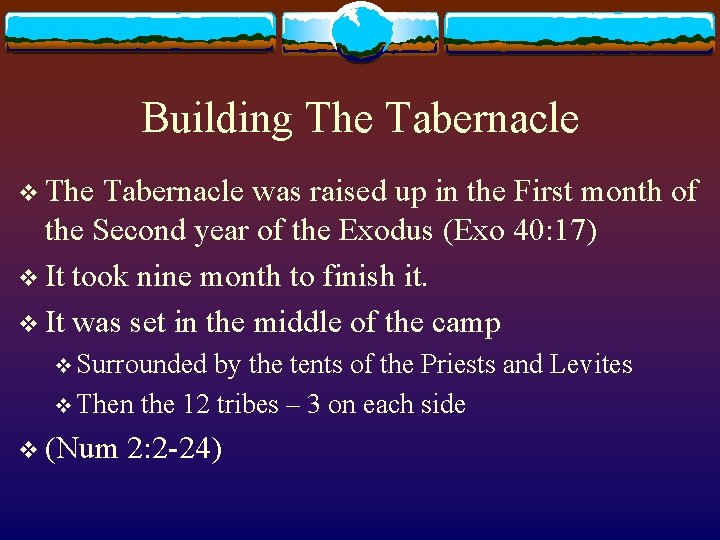 Building The Tabernacle

❖ The Tabernacle was raised up in the First month of the Second year of the Exodus (Exo 40:17)

❖ It took nine month to finish it.

❖ It was set in the middle of the camp

❖ Surrounded by the tents of the Priests and Levites

❖ Then the 12 tribes – 3 on each side

❖ (Num 2:2-24)